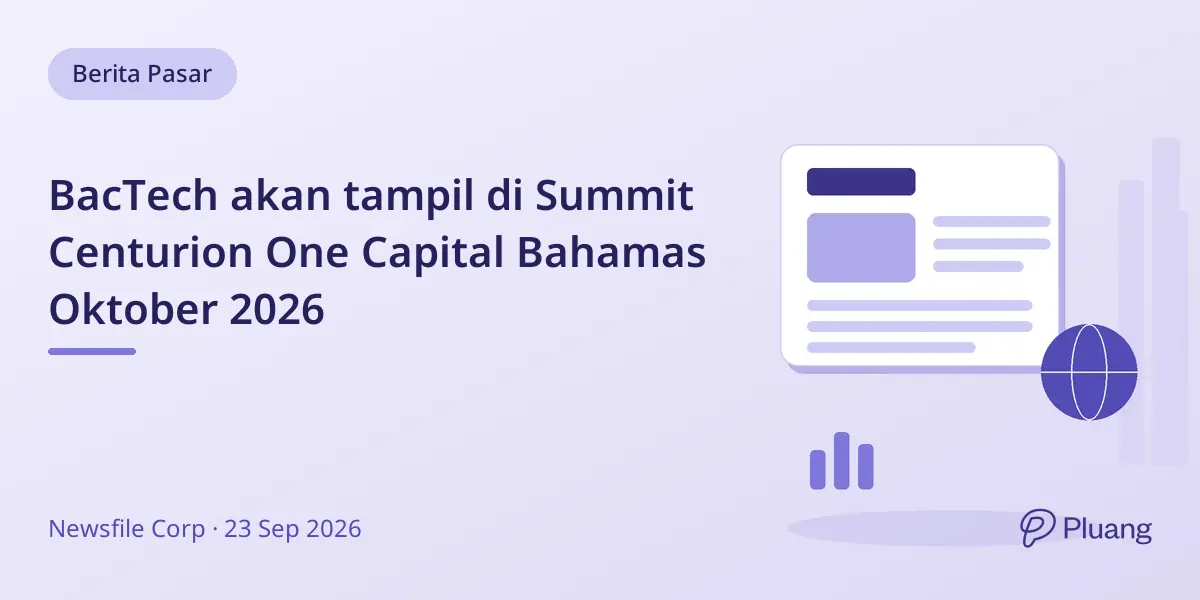 Berita Pasar

BacTech akan tampil di Summit Centurion One Capital Bahamas Oktober 2026

Newsfile Corp · 23 Sep 2026

Pluang